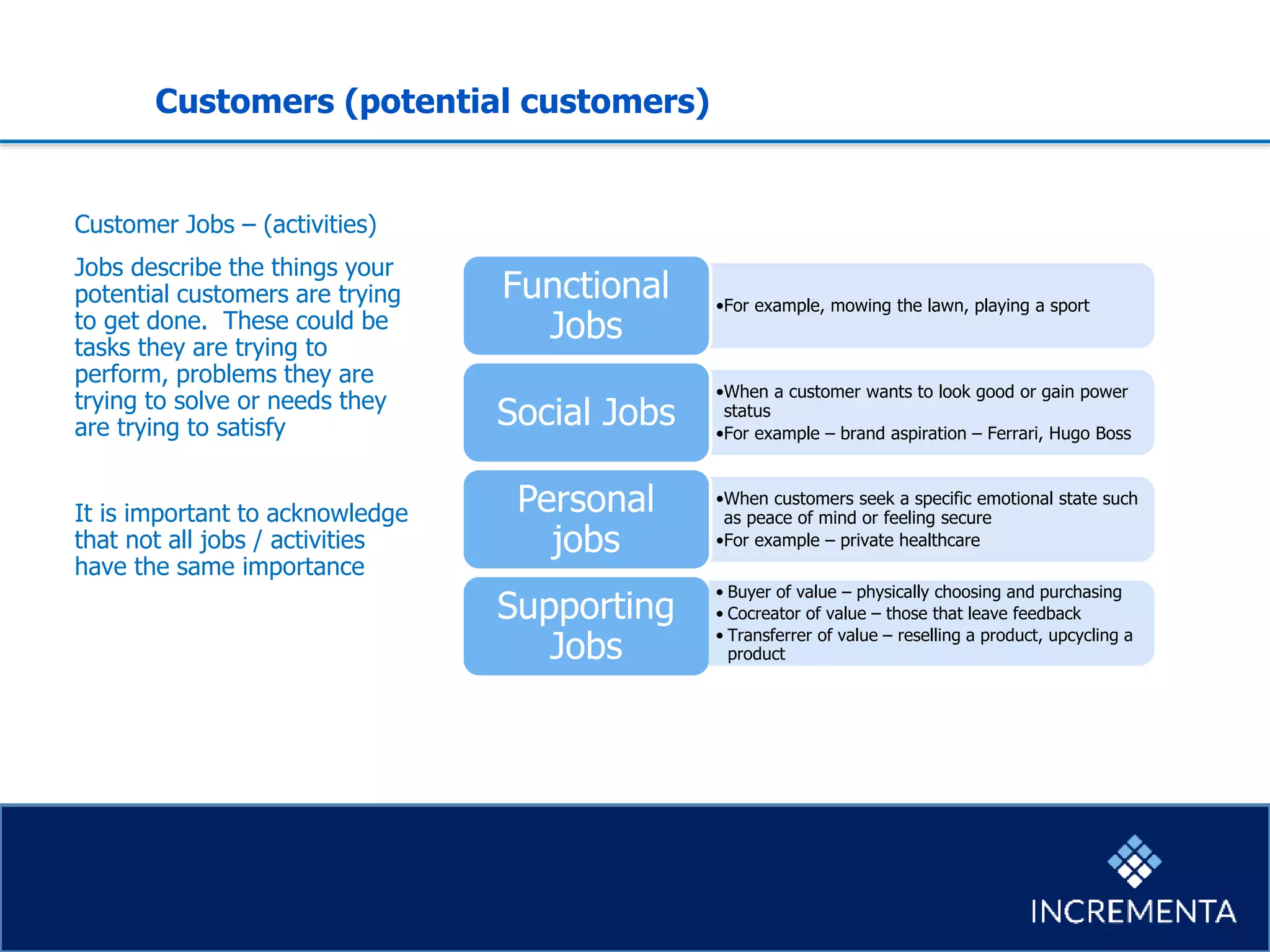 Customers (potential customers)

Customer Jobs – (activities)

Jobs describe the things your potential customers are trying to get done. These could be tasks they are trying to perform, problems they are trying to solve or needs they are trying to satisfy

It is important to acknowledge that not all jobs / activities have the same importance

Functional Jobs

•For example, mowing the lawn, playing a sport

Social Jobs

•When a customer wants to look good or gain power status
•For example – brand aspiration – Ferrari, Hugo Boss

Personal jobs

•When customers seek a specific emotional state such as peace of mind or feeling secure
•For example – private healthcare

Supporting Jobs

• Buyer of value – physically choosing and purchasing
• Cocreator of value – those that leave feedback
• Transferrer of value – reselling a product, upcycling a product

INCREMENTA